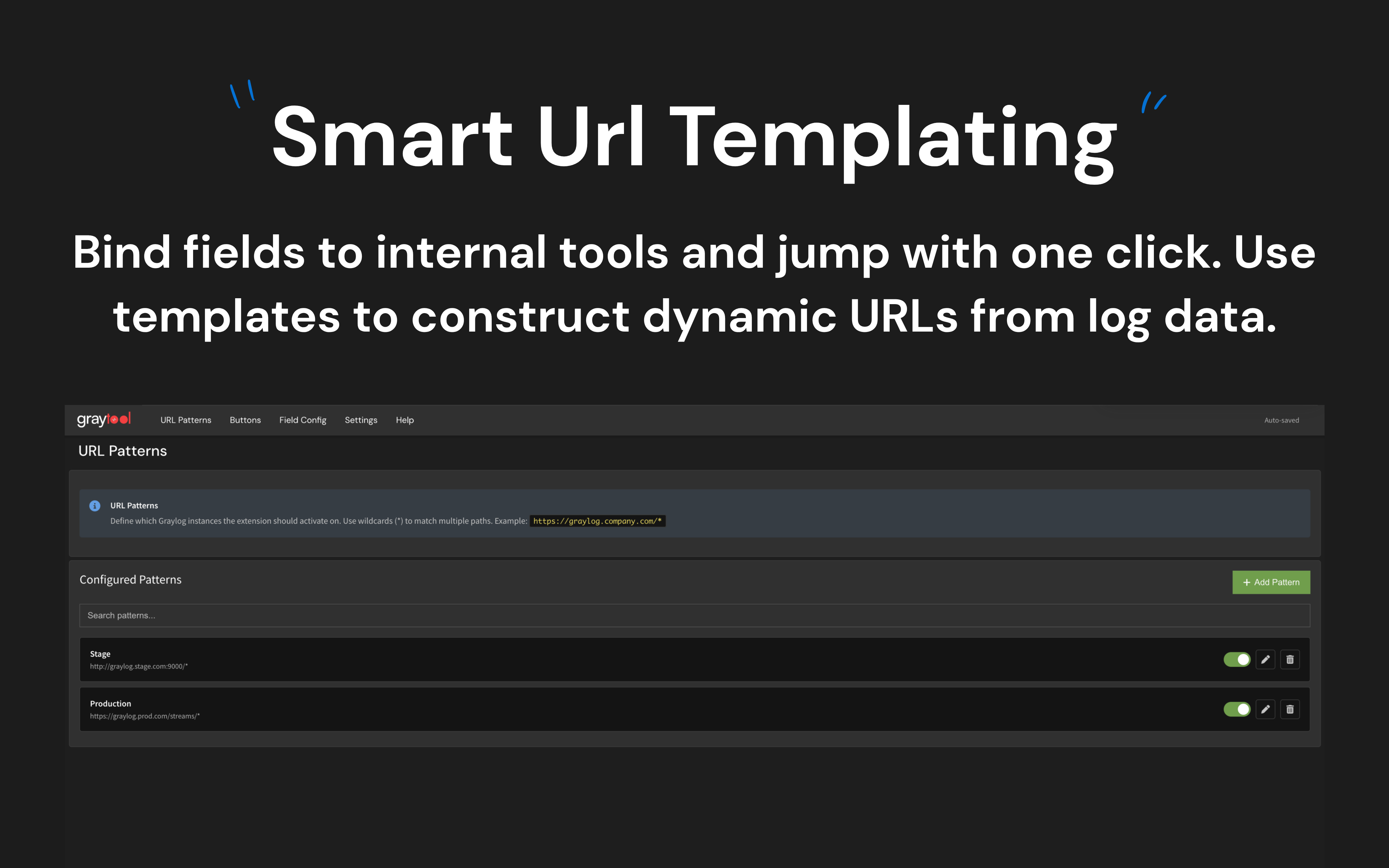 Smart Url Templating

Bind fields to internal tools and jump with one click. Use templates to construct dynamic URLs from log data.

graytool URL Patterns Buttons Field Config Settings Help Auto-saved

URL Patterns

URL Patterns
Define which Graylog instances the extension should activate on. Use wildcards (*) to match multiple paths. Example: https://graylog.company.com/*

Configured Patterns

+ Add Pattern

Search patterns...

Stage
http://graylog.stage.com:9000/*

Production
https://graylog.prod.com/streams/*